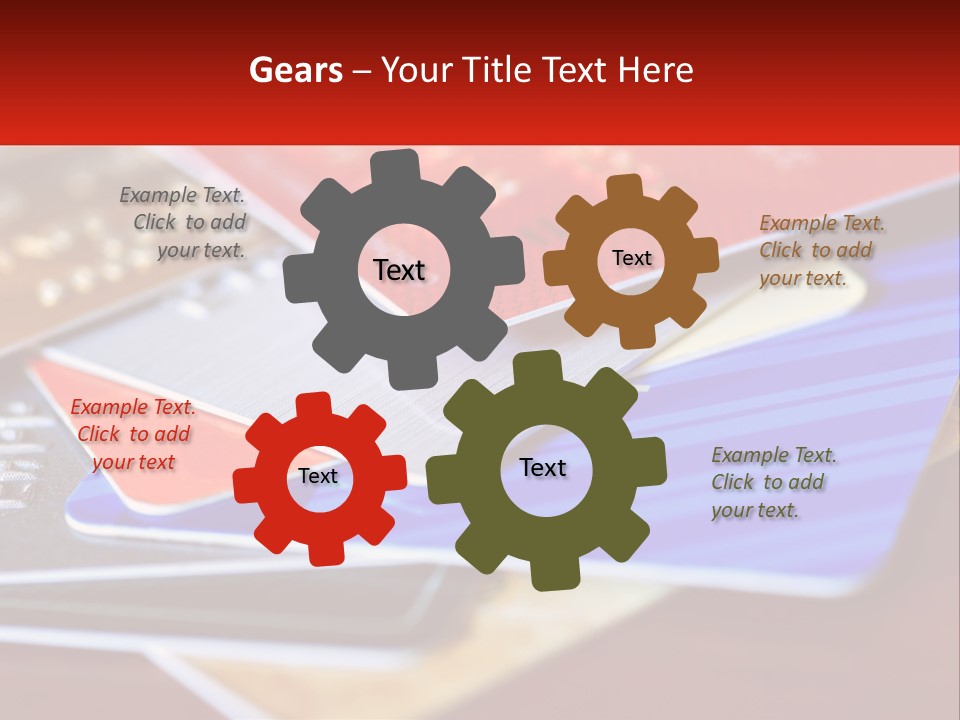 Gears – Your Title Text Here

Example Text. Click to add your text.

Text

Text

Example Text. Click to add your text.

Example Text. Click to add your text

Text

Text

Example Text. Click to add your text.